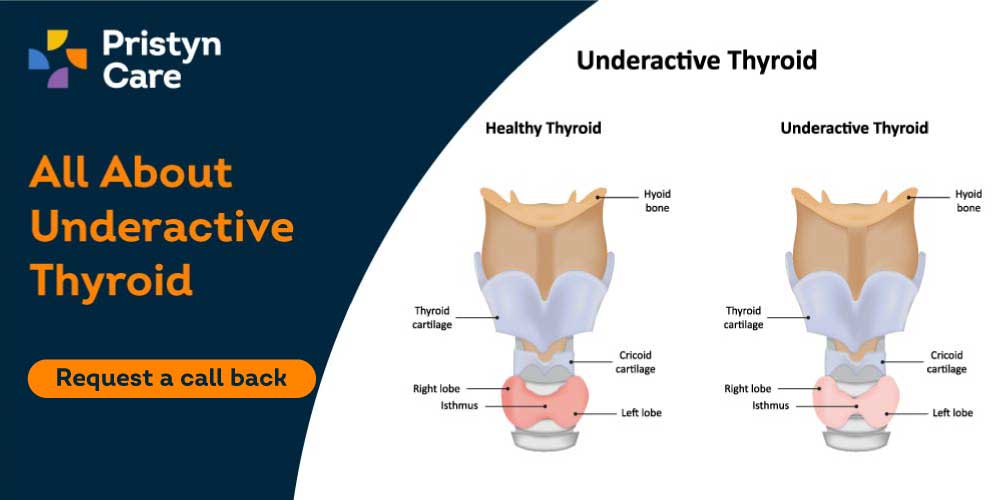 Pristyn Care

All About Underactive Thyroid

Request a call back

Underactive Thyroid

Healthy Thyroid

Hyoid bone

Thyroid cartilage

Cricoid cartilage

Right lobe

Isthmus

Left lobe

Underactive Thyroid

Hyoid bone

Thyroid cartilage

Cricoid cartilage

Right lobe

Isthmus

Left lobe